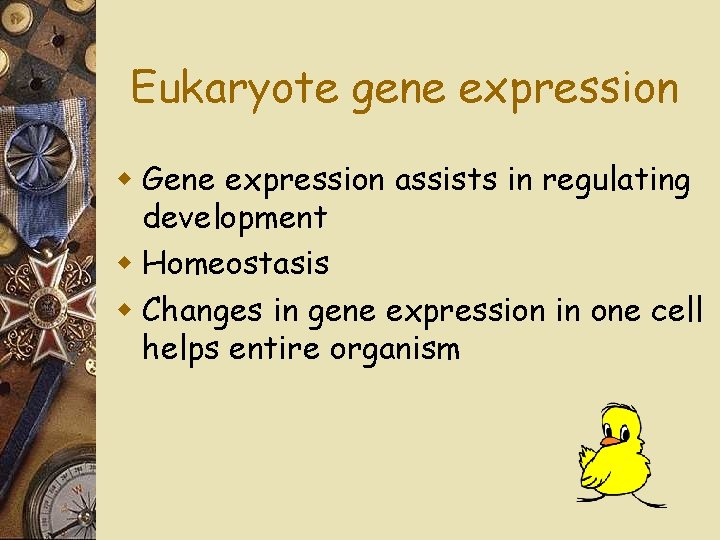 Eukaryote gene expression

- Gene expression assists in regulating development
- Homeostasis
- Changes in gene expression in one cell helps entire organism